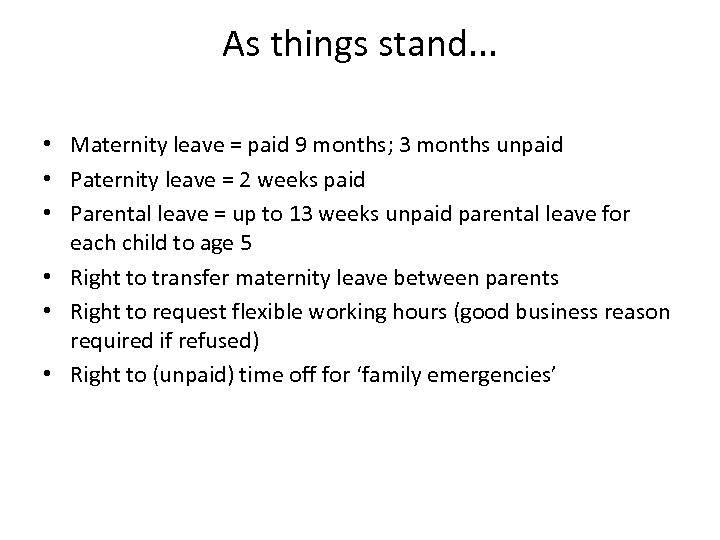 As things stand...

• Maternity leave = paid 9 months; 3 months unpaid
• Paternity leave = 2 weeks paid
• Parental leave = up to 13 weeks unpaid parental leave for each child to age 5
• Right to transfer maternity leave between parents
• Right to request flexible working hours (good business reason required if refused)
• Right to (unpaid) time off for ‘family emergencies’